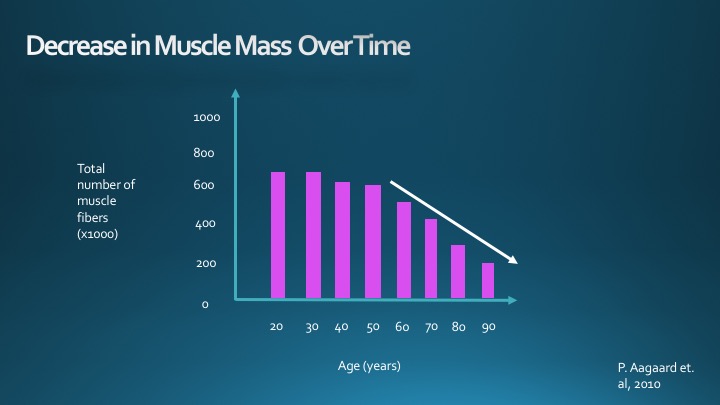 Decrease in Muscle Mass Over Time

Total number of muscle fibers (x1000)

1000
800
600
400
200
0

20 30 40 50 60 70 80 90

Age (years)

P. Aagaard et. al, 2010